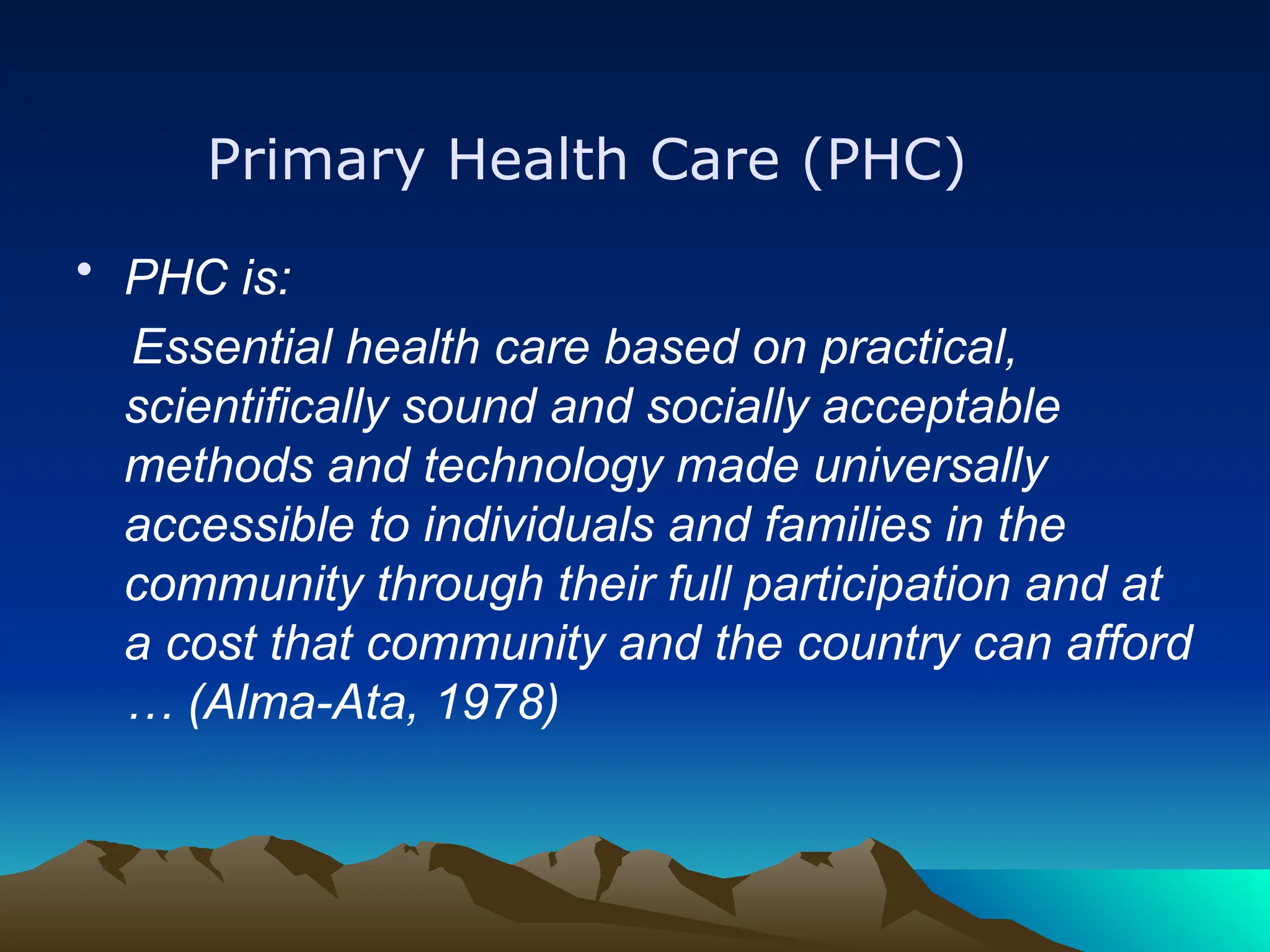 Primary Health Care (PHC)

• PHC is:

Essential health care based on practical, scientifically sound and socially acceptable methods and technology made universally accessible to individuals and families in the community through their full participation and at a cost that community and the country can afford … (Alma-Ata, 1978)